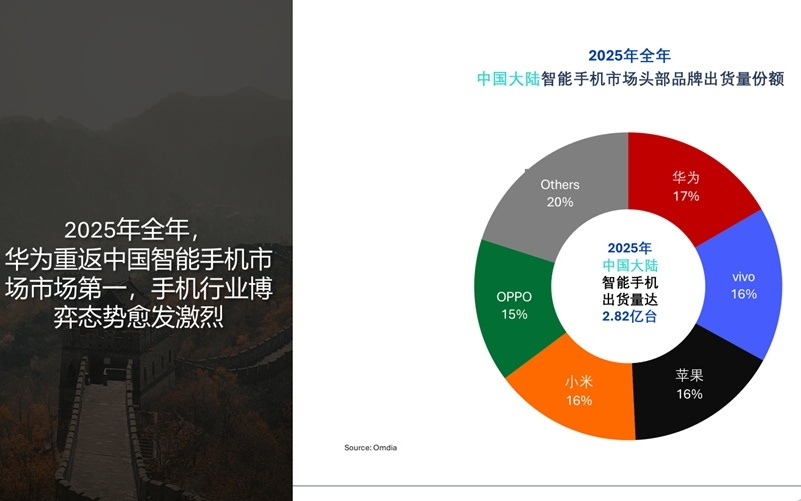 2025年全年，华为重返中国智能手机市场市场第一，手机行业博弈态势愈发激烈

2025年全年
中国大陆智能手机市场头部品牌出货量份额

华为
17%

vivo
16%

苹果
16%

小米
16%

OPPO
15%

Others
20%

2025年
中国大陆
智能手机
出货量达
2.82亿台

Source: Omdia